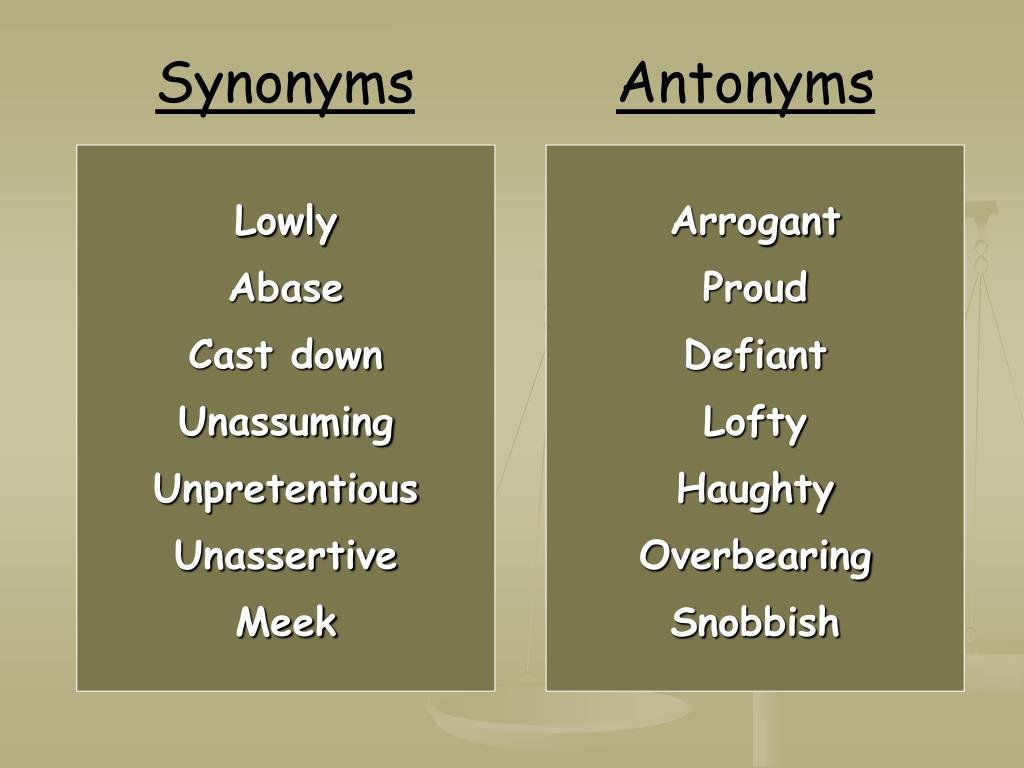 Synonyms

Lowly
Abase
Cast down
Unassuming
Unpretentious
Unassertive
Meek

Antonyms

Arrogant
Proud
Defiant
Lofty
Haughty
Overbearing
Snobbish